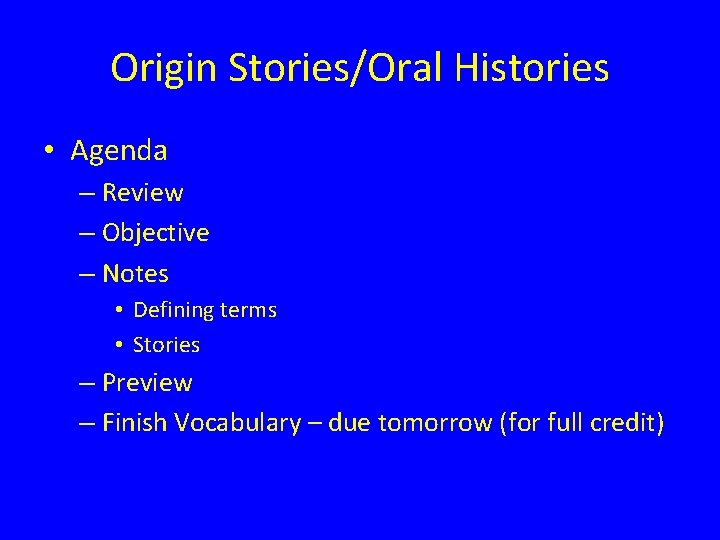 Origin Stories/Oral Histories

• Agenda
– Review
– Objective
– Notes
• Defining terms
• Stories
– Preview
– Finish Vocabulary – due tomorrow (for full credit)